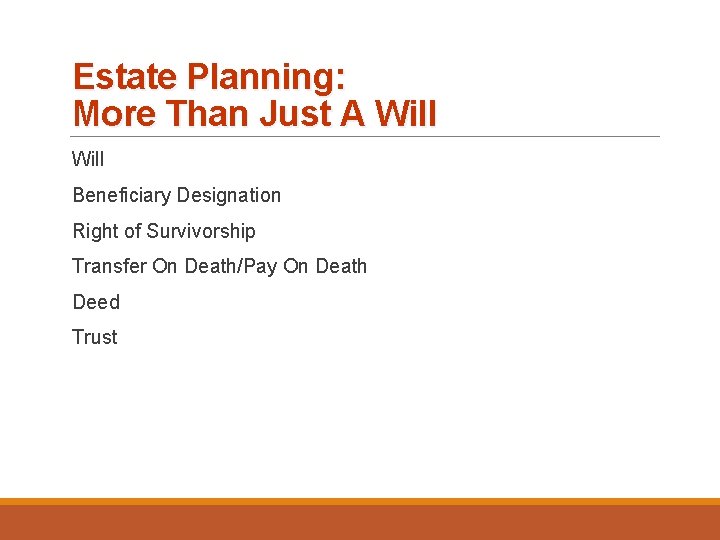 Estate Planning:
More Than Just A Will

Will

Beneficiary Designation

Right of Survivorship

Transfer On Death/Pay On Death

Deed

Trust